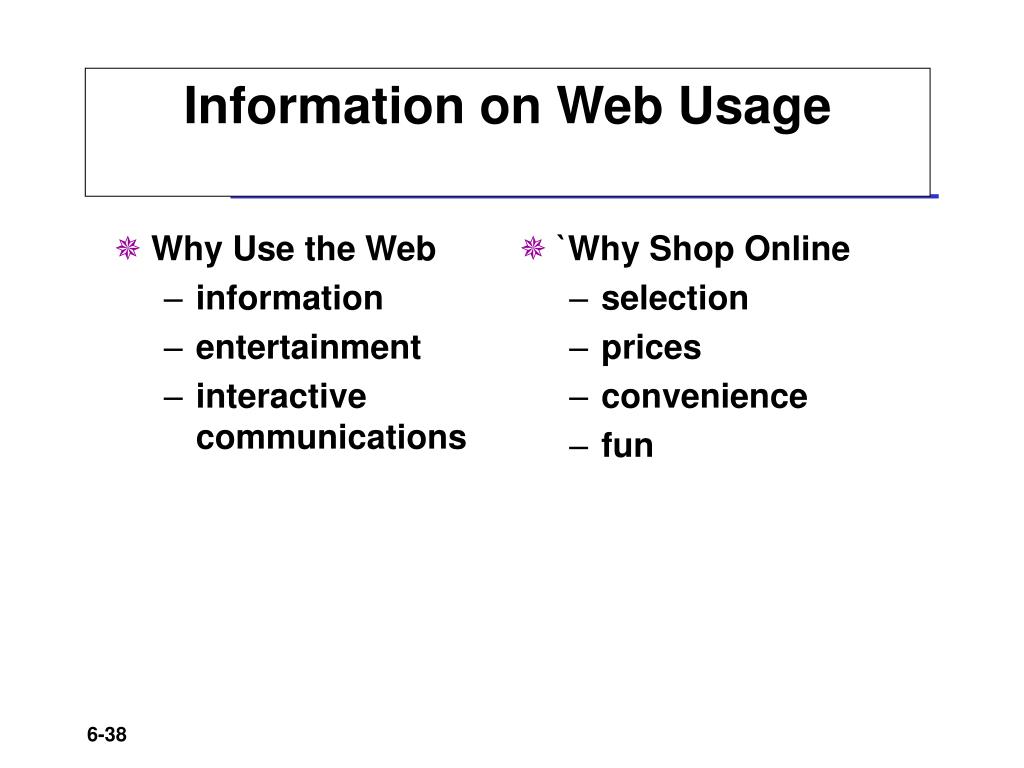 Information on Web Usage

Why Use the Web
– information
– entertainment
– interactive communications

`Why Shop Online
– selection
– prices
– convenience
– fun

6-38